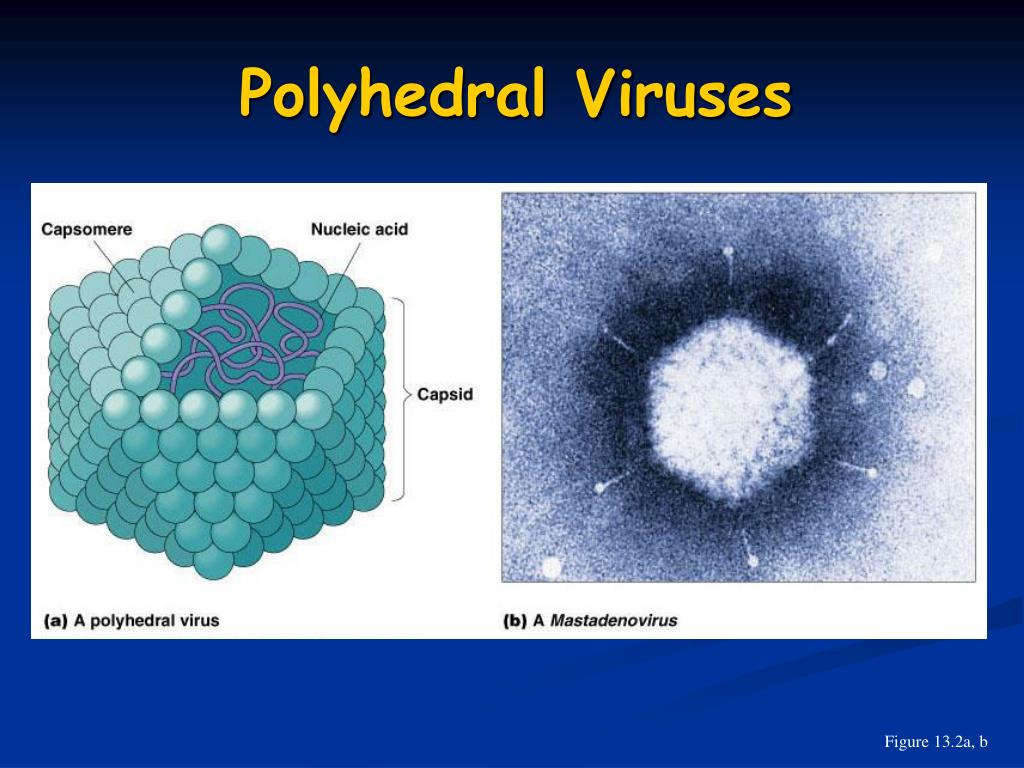 Polyhedral Viruses

Capsomere

Nucleic acid

Capsid

(a) A polyhedral virus

(b) A Mastadenovirus

Figure 13.2a, b